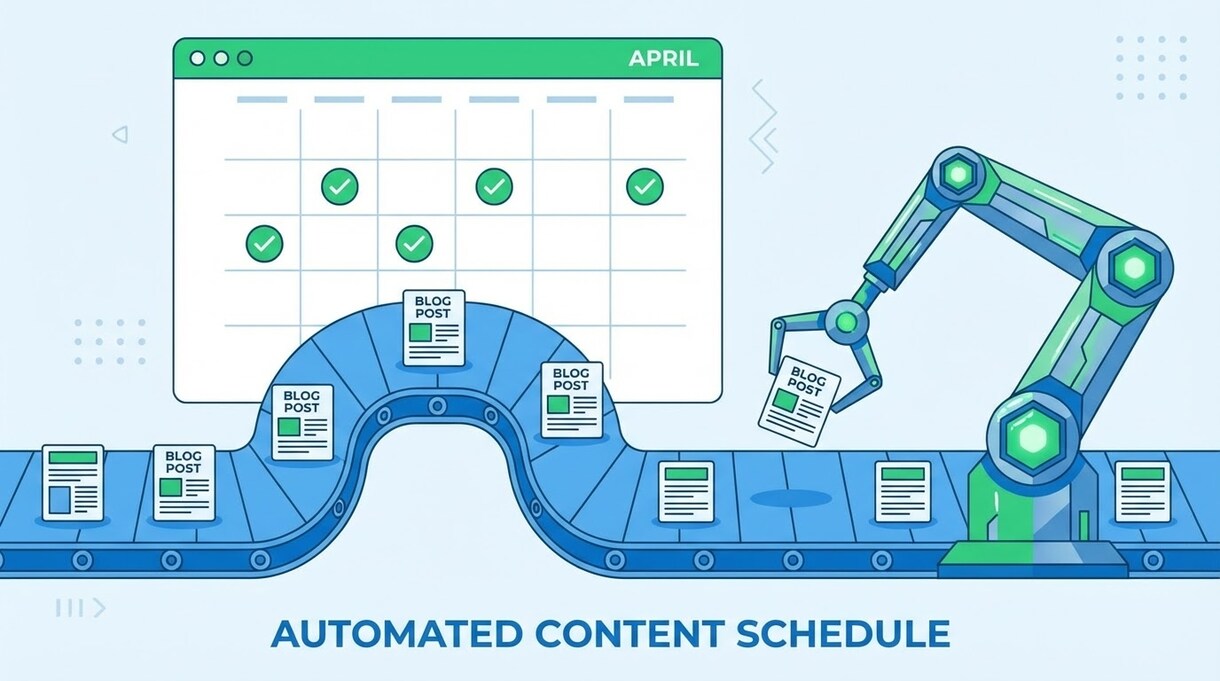 APRIL

BLOG POST

BLOG POST

BLOG POST

BLOG POST

BLOG POST

AUTOMATED CONTENT SCHEDULE